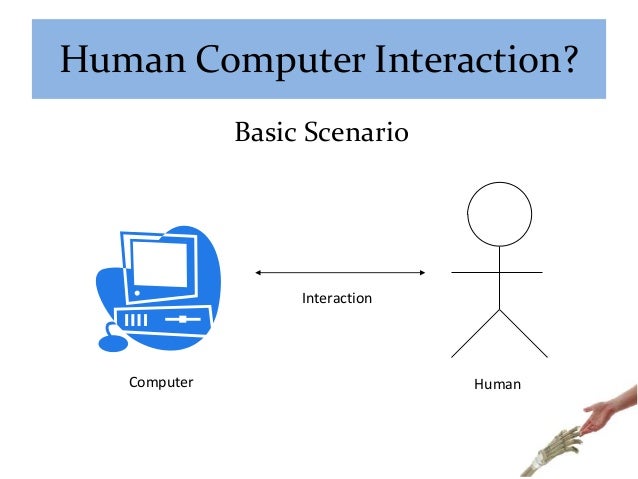 Human Computer Interaction?

Basic Scenario

Interaction

Computer

Human